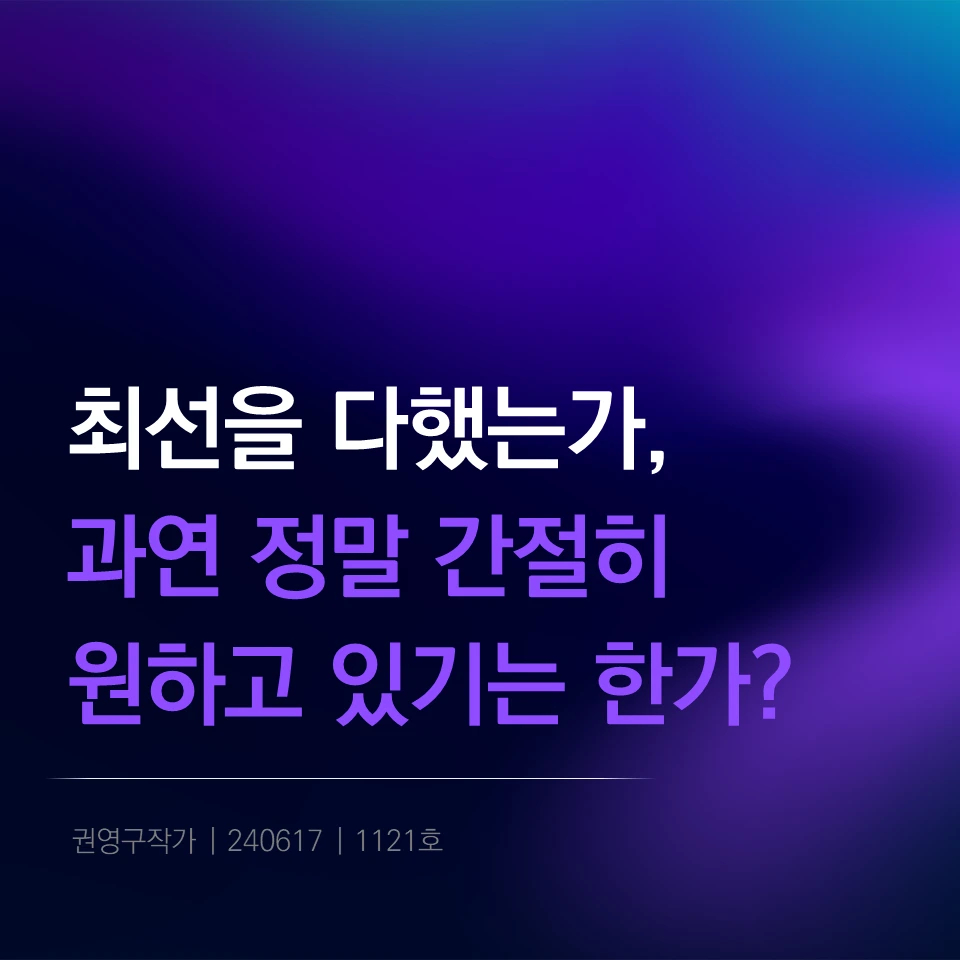 최선을 다했는가,
과연 정말 간절히
원하고 있기는 한가?

권영구작가 | 240617 | 1121호